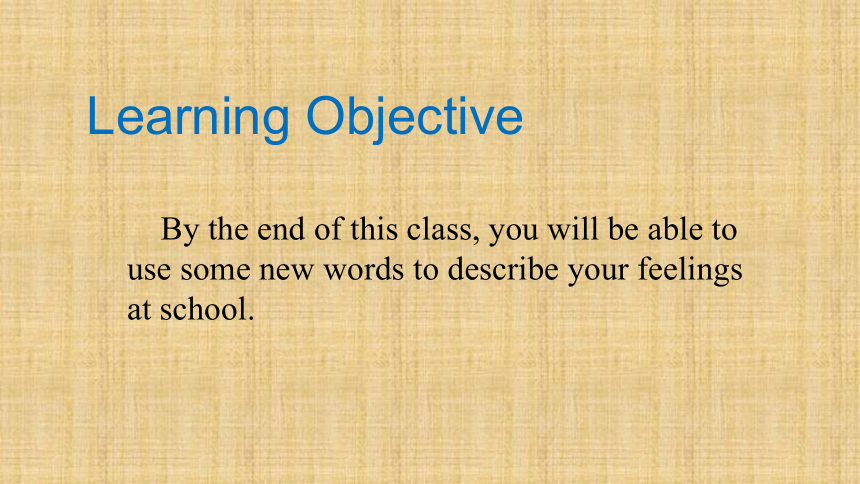 Learning Objective

By the end of this class, you will be able to use some new words to describe your feelings at school.